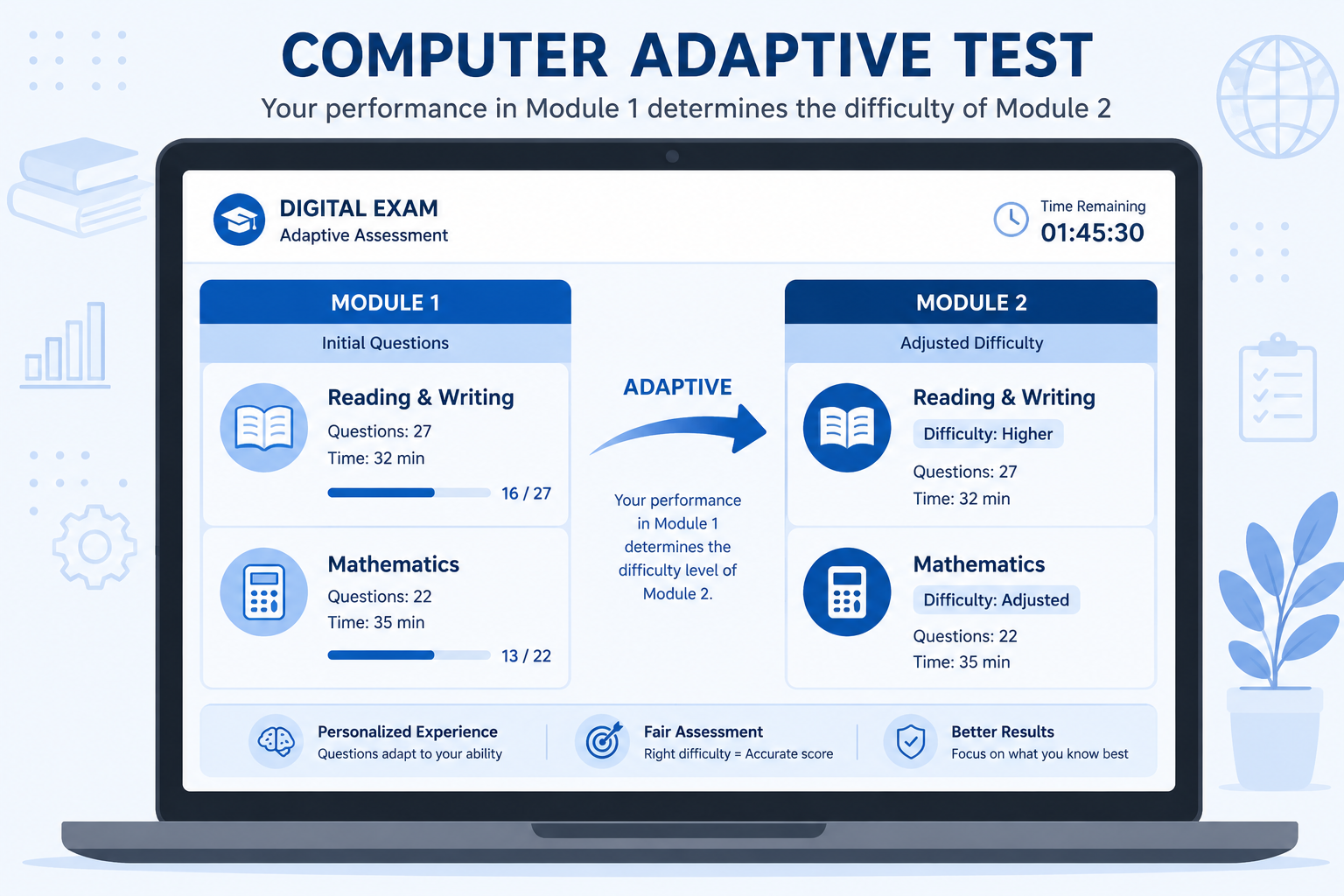 COMPUTER ADAPTIVE TEST

Your performance in Module 1 determines the difficulty of Module 2

DIGITAL EXAM
Adaptive Assessment

Time Remaining
01:45:30

MODULE 1
Initial Questions

Reading & Writing
Questions: 27
Time: 32 min
16 / 27

Mathematics
Questions: 22
Time: 35 min
13 / 22

ADAPTIVE

Your performance in Module 1 determines the difficulty level of Module 2.

MODULE 2
Adjusted Difficulty

Reading & Writing
Difficulty: Higher
Questions: 27
Time: 32 min

Mathematics
Difficulty: Adjusted
Questions: 22
Time: 35 min

Personalized Experience
Questions adapt to your ability

Fair Assessment
Right difficulty = Accurate score

Better Results
Focus on what you know best